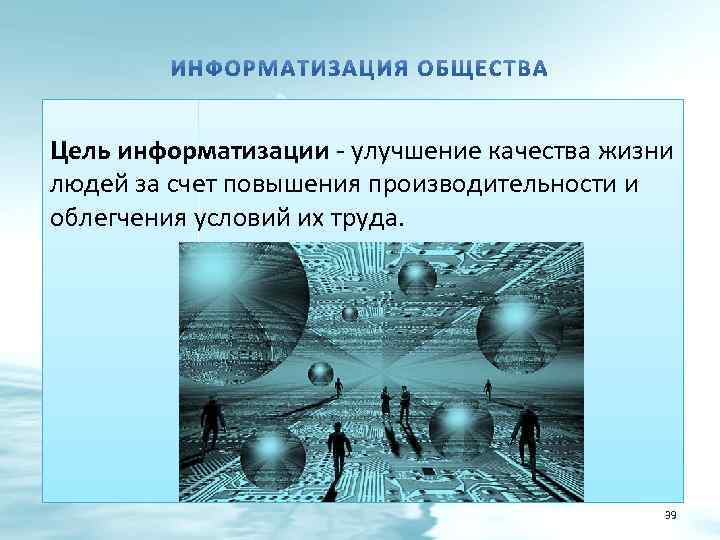 ИНФОРМАТИЗАЦИЯ ОБЩЕСТВА

Цель информатизации - улучшение качества жизни людей за счет повышения производительности и облегчения условий их труда.

39